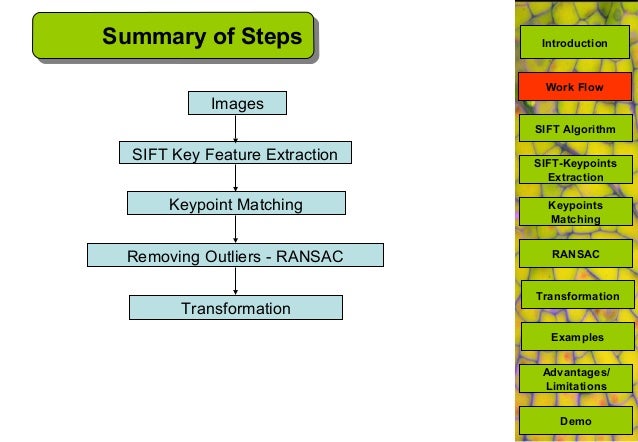 Summary of Steps

Images

SIFT Key Feature Extraction

Keypoint Matching

Removing Outliers - RANSAC

Transformation

Introduction

Work Flow

SIFT Algorithm

SIFT-Keypoints Extraction

Keypoints Matching

RANSAC

Transformation

Examples

Advantages/ Limitations

Demo